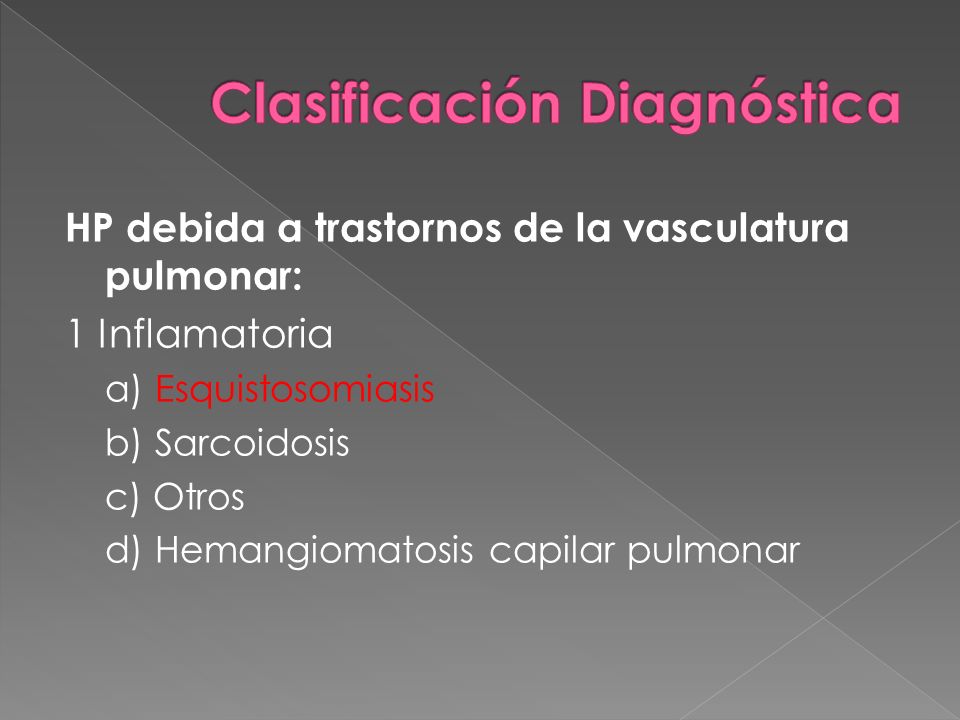 Clasificación Diagnóstica

HP debida a trastornos de la vasculatura pulmonar:

1 Inflamatoria

a) Esquistosomiasis

b) Sarcoidosis

c) Otros

d) Hemangiomatosis capilar pulmonar